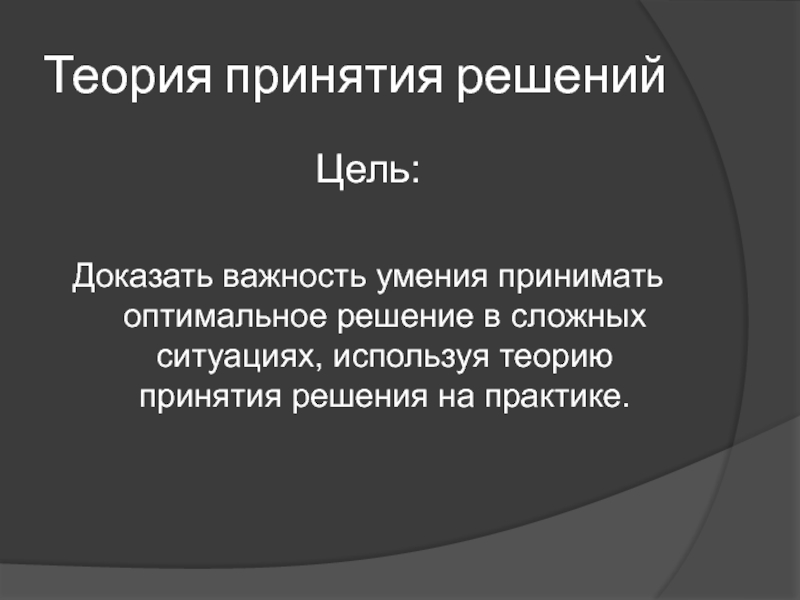 Теория принятия решений

Цель:

Доказать важность умения принимать оптимальное решение в сложных ситуациях, используя теорию принятия решения на практике.